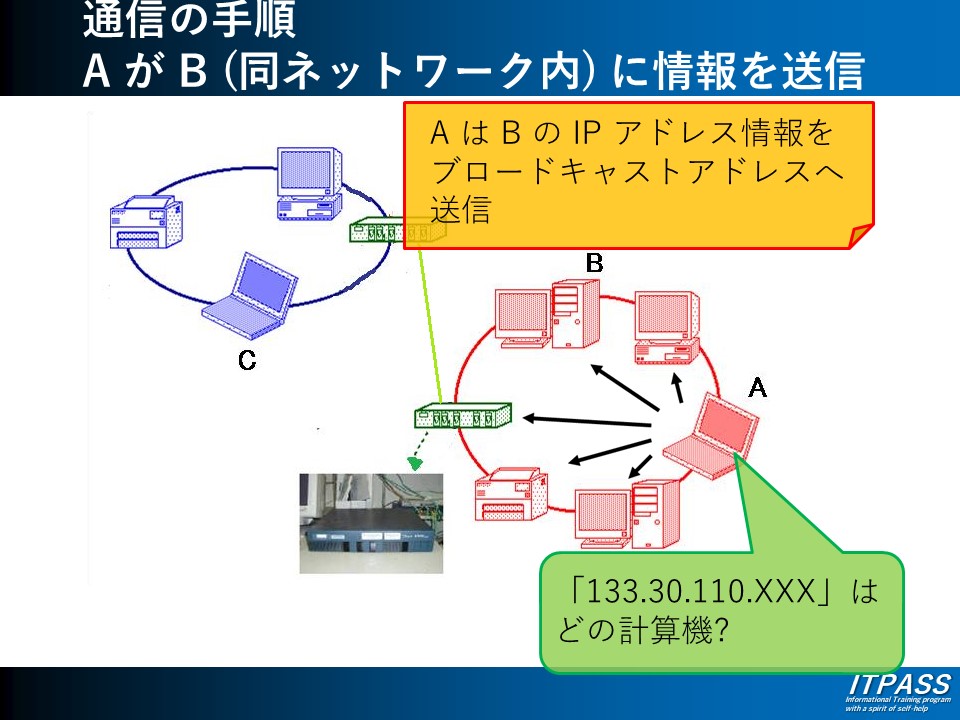 通信の手順
A が B (同ネットワーク内) に情報を送信

A は B の IP アドレス情報をブロードキャストアドレスへ送信

B

C

A

「133.30.110.XXX」はどの計算機?

ITPASS
Informational Training program with a spirit of self-help